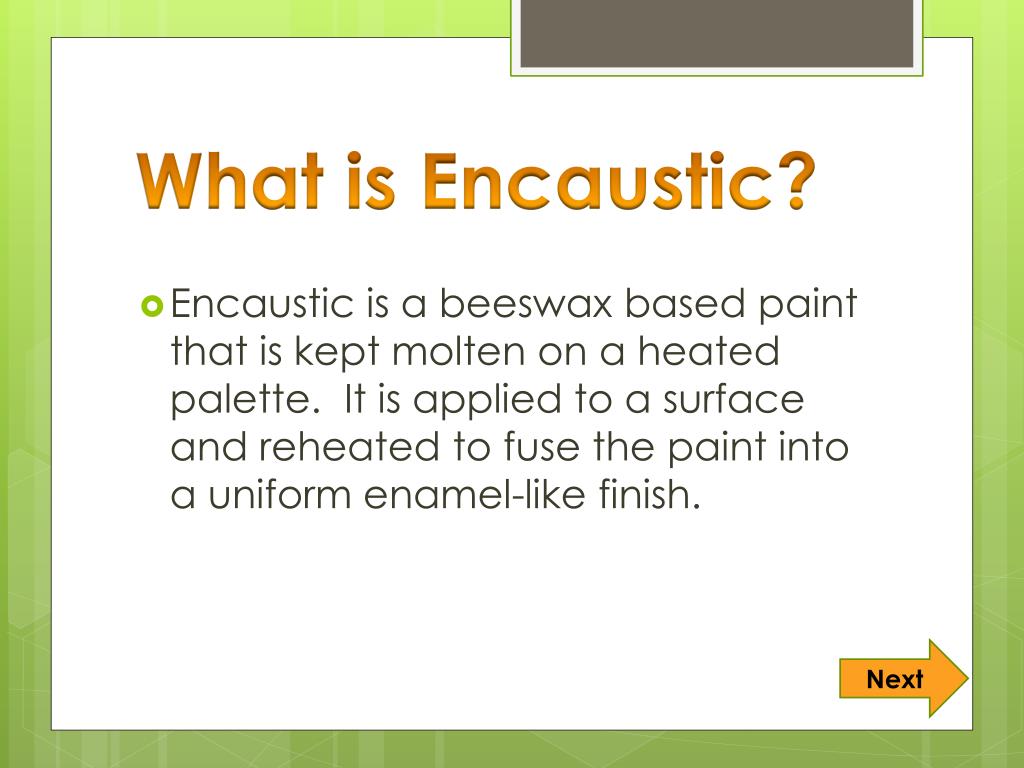 What is Encaustic?

Encaustic is a beeswax based paint that is kept molten on a heated palette. It is applied to a surface and reheated to fuse the paint into a uniform enamel-like finish.

Next